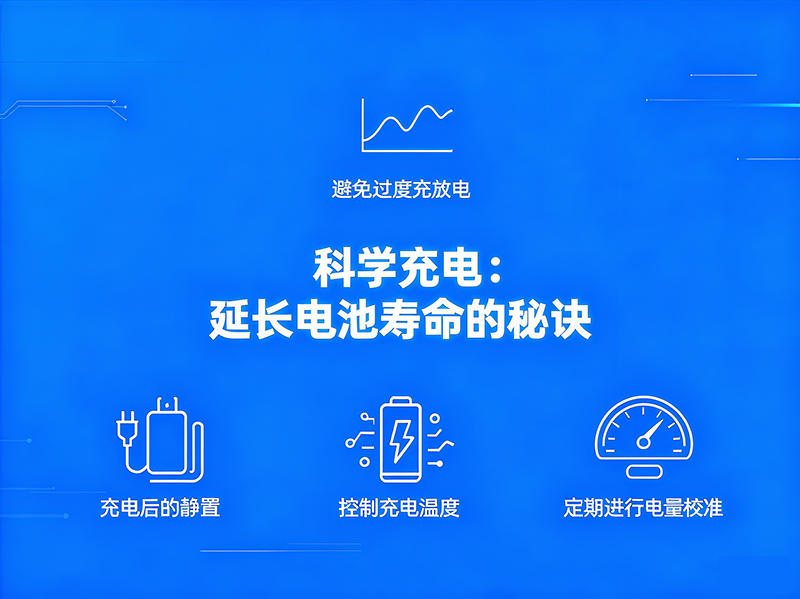 避免过度充放电

科学充电：
延长电池寿命的秘诀

充电后的静置

控制充电温度

定期进行电量校准